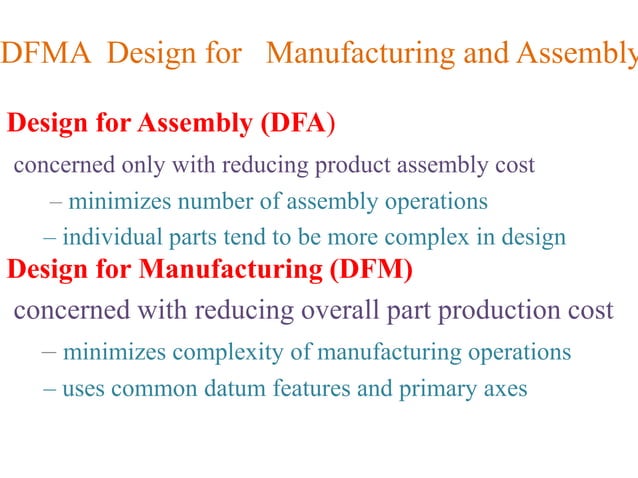 DFMA Design for Manufacturing and Assembly

Design for Assembly (DFA)

concerned only with reducing product assembly cost

– minimizes number of assembly operations

– individual parts tend to be more complex in design

Design for Manufacturing (DFM)

concerned with reducing overall part production cost

– minimizes complexity of manufacturing operations

– uses common datum features and primary axes